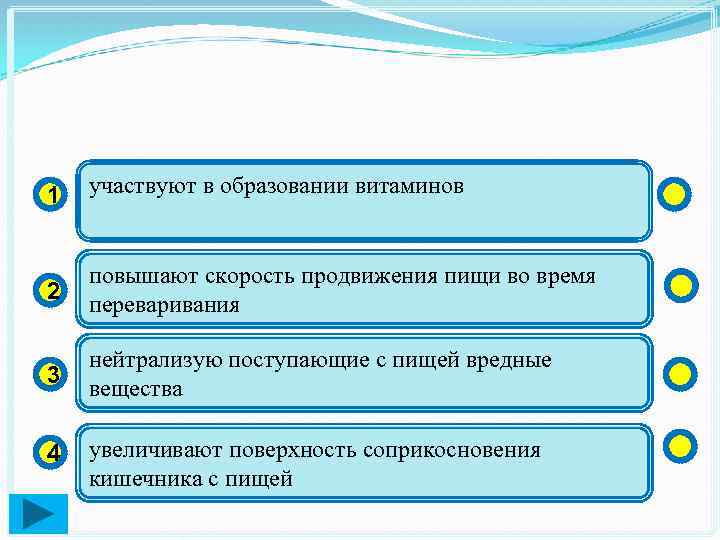 1
участвуют в образовании витаминов

2
повышают скорость продвижения пищи во время переваривания

3
нейтрализую поступающие с пищей вредные вещества

4
увеличивают поверхность соприкосновения кишечника с пищей